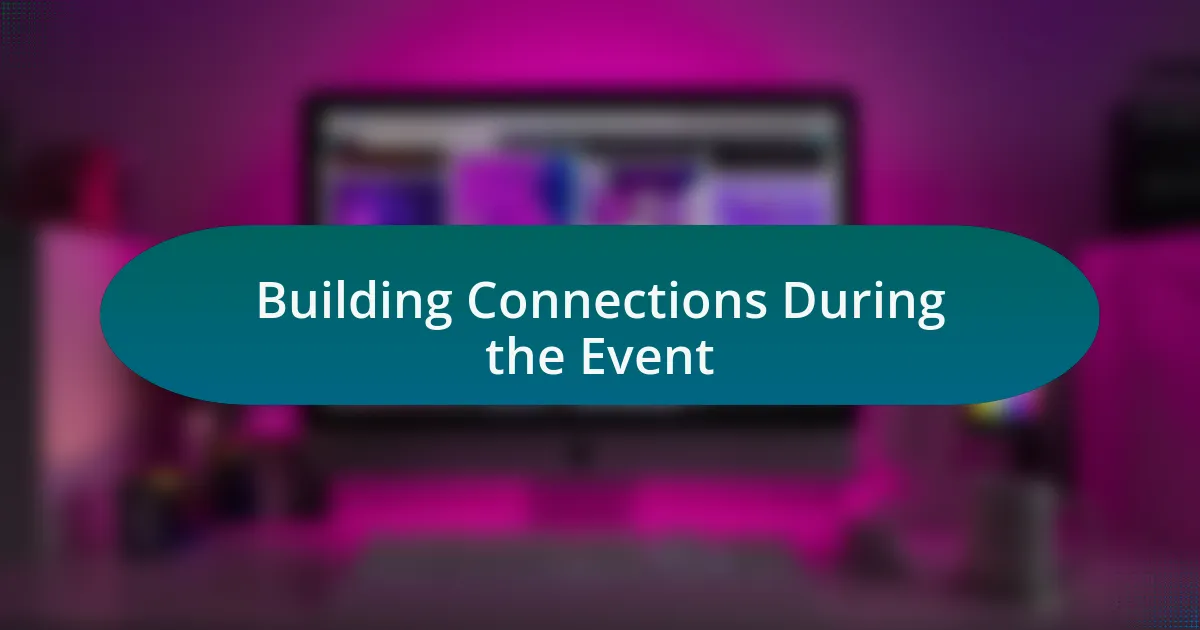 Building Connections During the Event